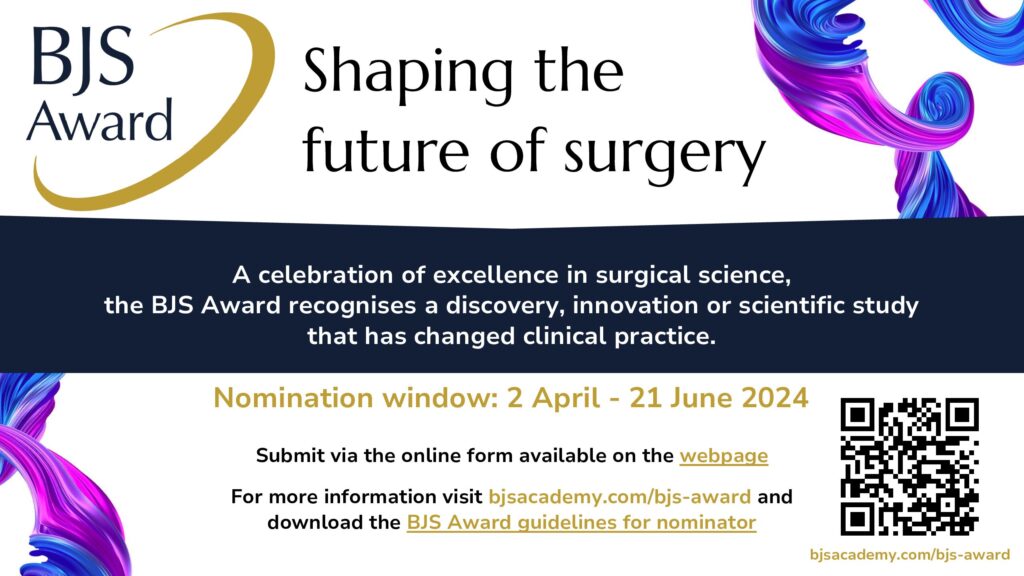 BJS Award

Shaping the future of surgery

A celebration of excellence in surgical science, the BJS Award recognises a discovery, innovation or scientific study that has changed clinical practice.

Nomination window: 2 April - 21 June 2024

Submit via the online form available on the webpage

For more information visit bjsacademy.com/bjs-award and download the BJS Award guidelines for nominator

bjsacademy.com/bjs-award